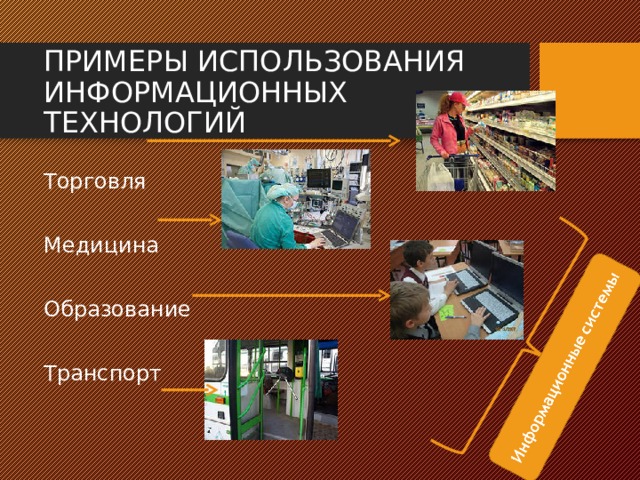 ПРИМЕРЫ ИСПОЛЬЗОВАНИЯ ИНФОРМАЦИОННЫХ ТЕХНОЛОГИЙ

Торговля

Медицина

Образование

Транспорт

Информационные системы